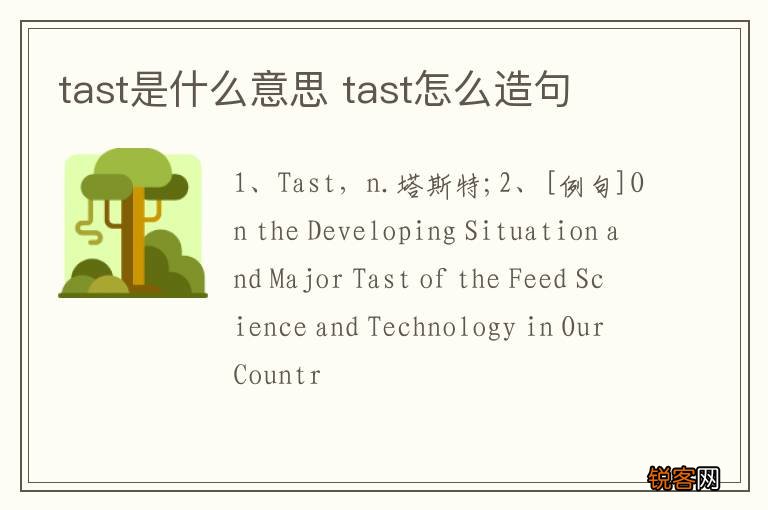 tast是什么意思 tast怎么造句

1、Tast，n.塔斯特;2、[例句]On the Developing Situation and Major Tast of the Feed Science and Technology in Our Countr

锐客网